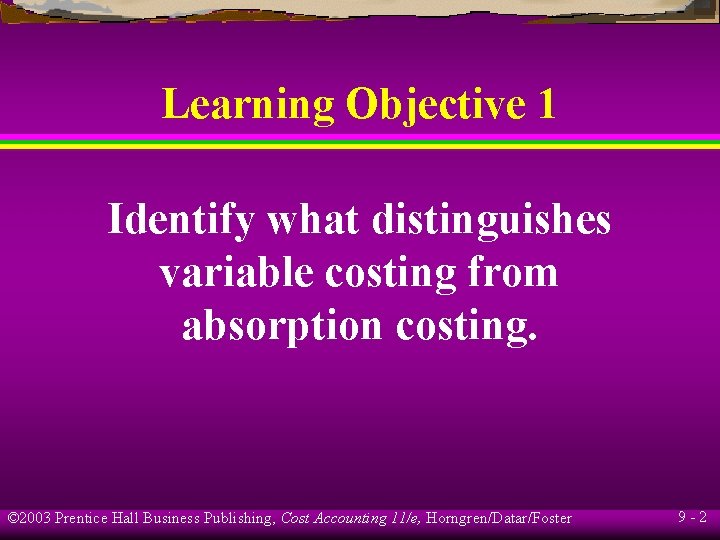 Learning Objective 1

Identify what distinguishes variable costing from absorption costing.

©2003 Prentice Hall Business Publishing, Cost Accounting 11/e, Horngren/Datar/Foster

9 - 2